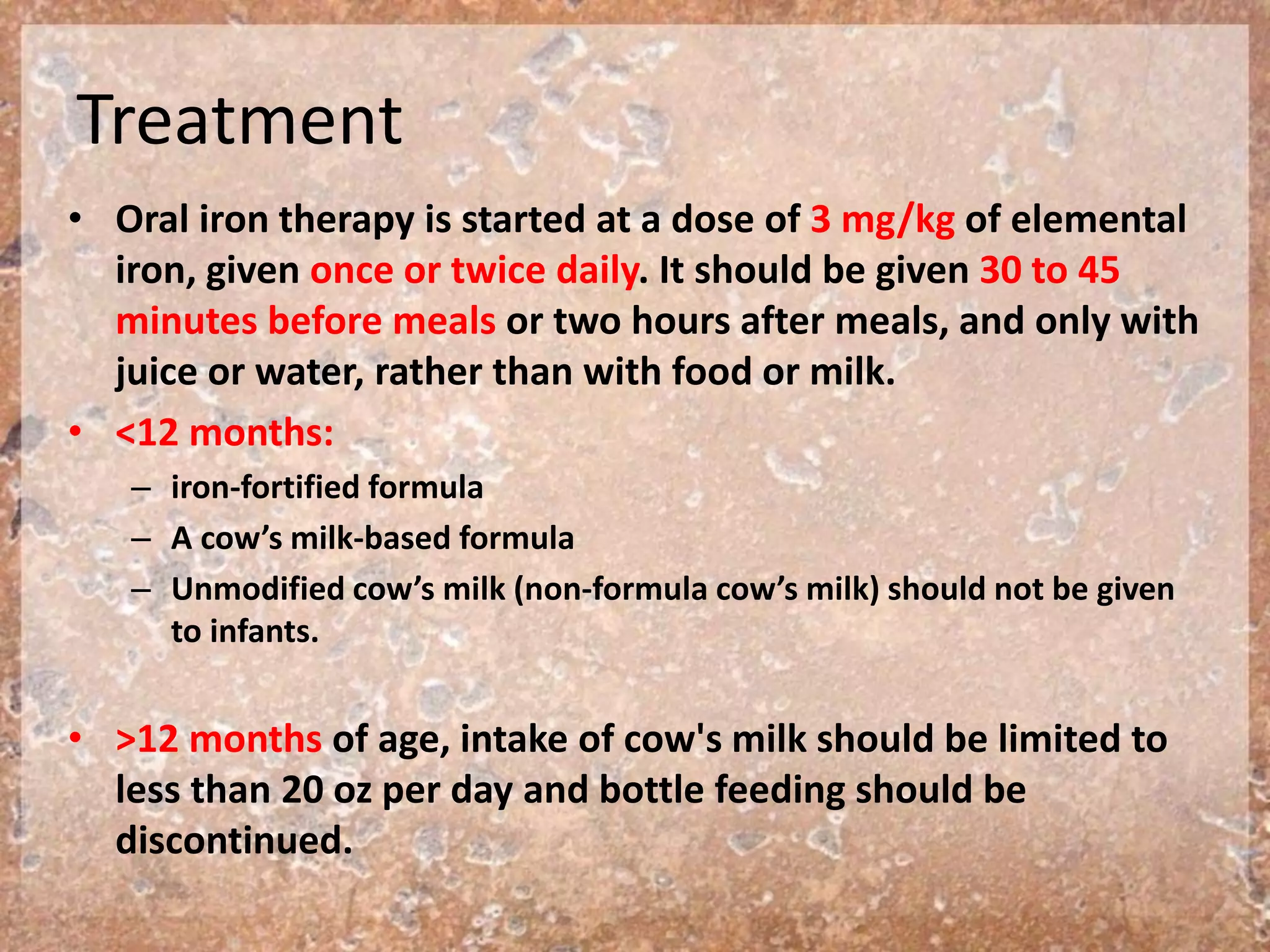 Treatment

• Oral iron therapy is started at a dose of 3 mg/kg of elemental iron, given once or twice daily. It should be given 30 to 45 minutes before meals or two hours after meals, and only with juice or water, rather than with food or milk.

• <12 months:
 – iron-fortified formula
 – A cow’s milk-based formula
 – Unmodified cow’s milk (non-formula cow’s milk) should not be given to infants.

• >12 months of age, intake of cow's milk should be limited to less than 20 oz per day and bottle feeding should be discontinued.